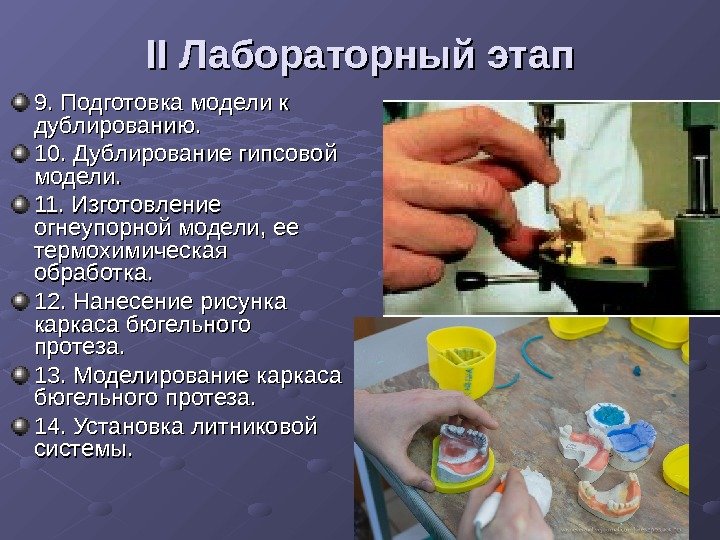 II Лабораторный этап

9. Подготовка модели к дублированию.

10. Дублирование гипсовой модели.

11. Изготовление огнеупорной модели, ее термохимическая обработка.

12. Нанесение рисунка каркаса бюгельного протеза.

13. Моделирование каркаса бюгельного протеза.

14. Установка литниковой системы.